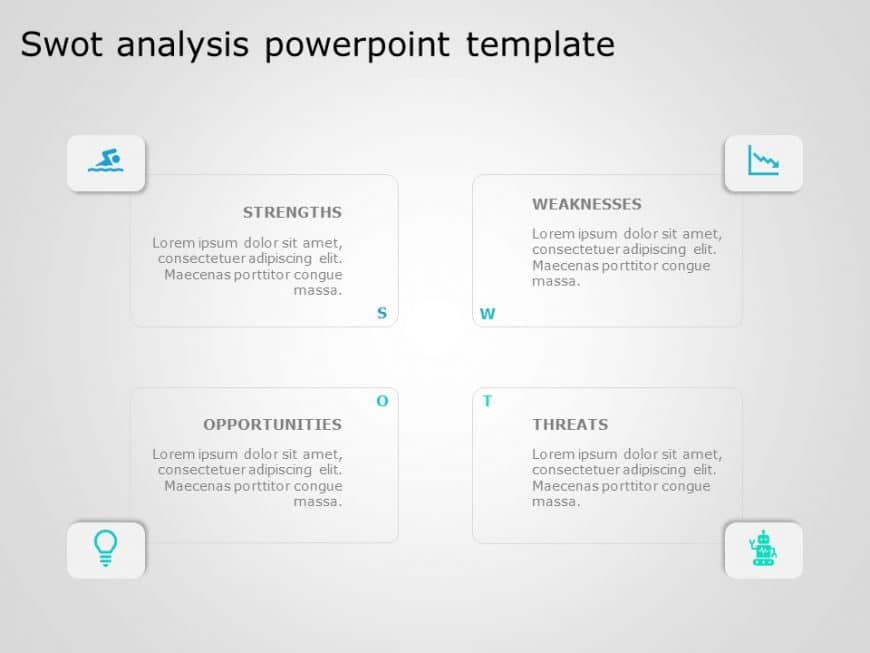 Swot analysis powerpoint template

STRENGTHS

Lorem ipsum dolor sit amet, consectetuer adipiscing elit. Maecenas porttitor congue massa.

S

WEAKNESSES

Lorem ipsum dolor sit amet, consectetuer adipiscing elit. Maecenas porttitor congue massa.

W

O

OPPORTUNITIES

Lorem ipsum dolor sit amet, consectetuer adipiscing elit. Maecenas porttitor congue massa.

T

THREATS

Lorem ipsum dolor sit amet, consectetuer adipiscing elit. Maecenas porttitor congue massa.